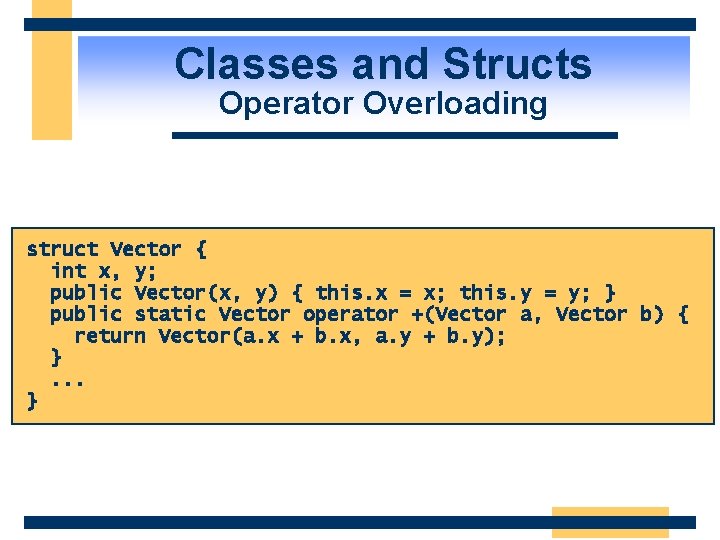 Classes and Structs
Operator Overloading

struct Vector {
  int x, y;
  public Vector(x, y) { this.x = x; this.y = y; }
  public static Vector operator +(Vector a, Vector b) {
    return Vector(a.x + b.x, a.y + b.y);
  }
  ...
}